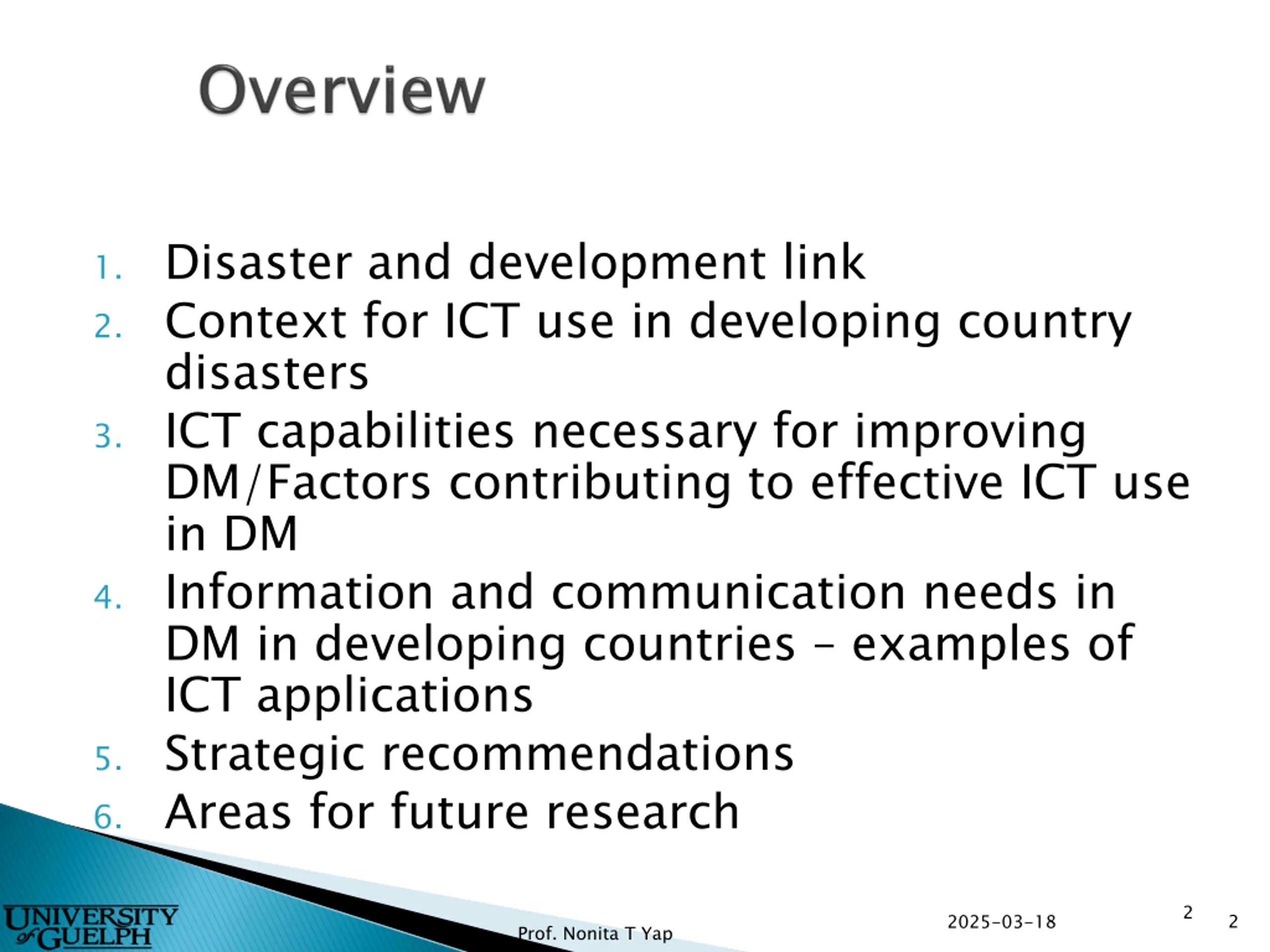 Overview

1. Disaster and development link
2. Context for ICT use in developing country disasters
3. ICT capabilities necessary for improving DM/Factors contributing to effective ICT use in DM
4. Information and communication needs in DM in developing countries – examples of ICT applications
5. Strategic recommendations
6. Areas for future research

UNIVERSITY of GUELPH

Prof. Nonita T Yap

2025-03-18

2

2